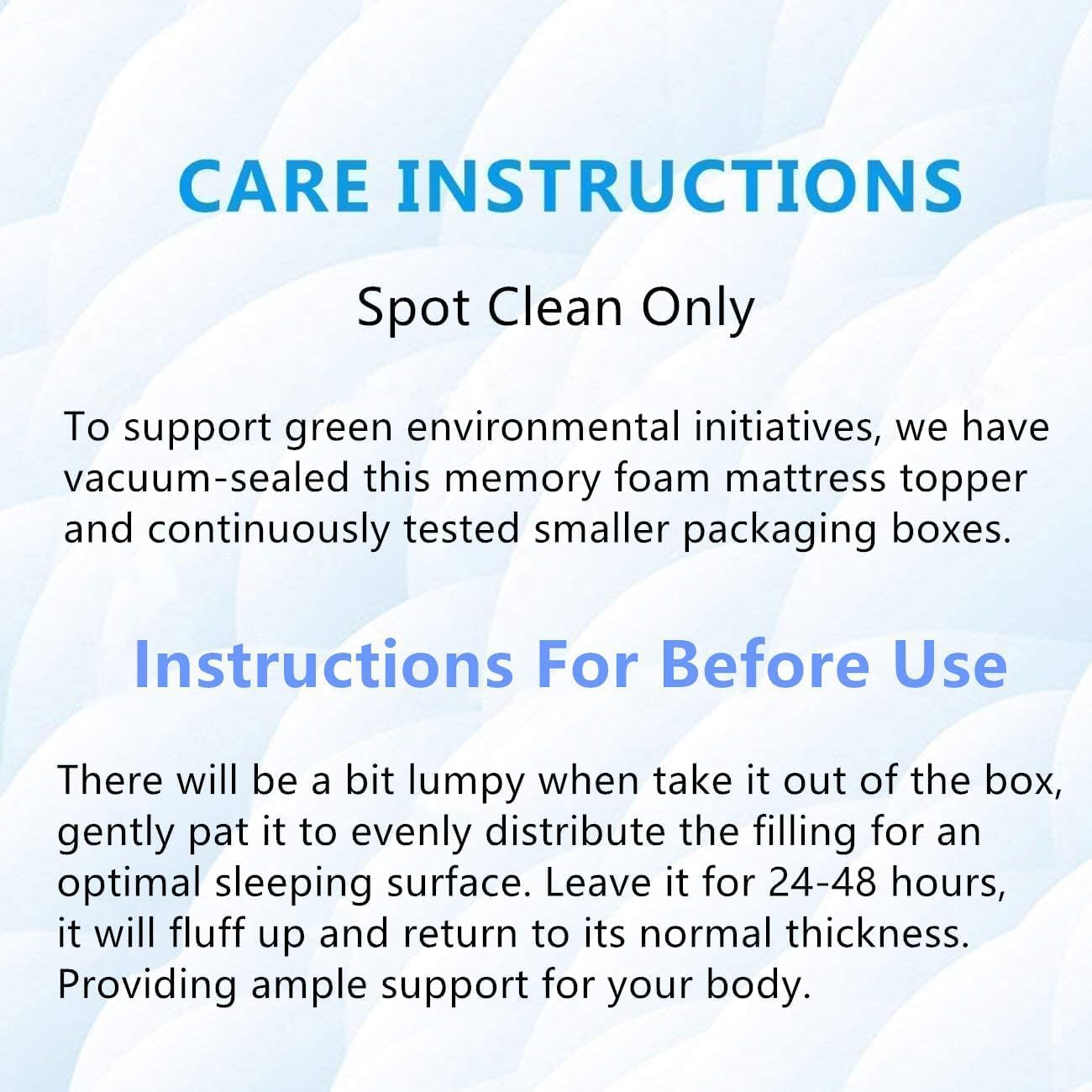 CARE INSTRUCTIONS

Spot Clean Only

To support green environmental initiatives, we have vacuum-sealed this memory foam mattress topper and continuously tested smaller packaging boxes.

Instructions For Before Use

There will be a bit lumpy when take it out of the box, gently pat it to evenly distribute the filling for an optimal sleeping surface. Leave it for 24-48 hours, it will fluff up and return to its normal thickness. Providing ample support for your body.